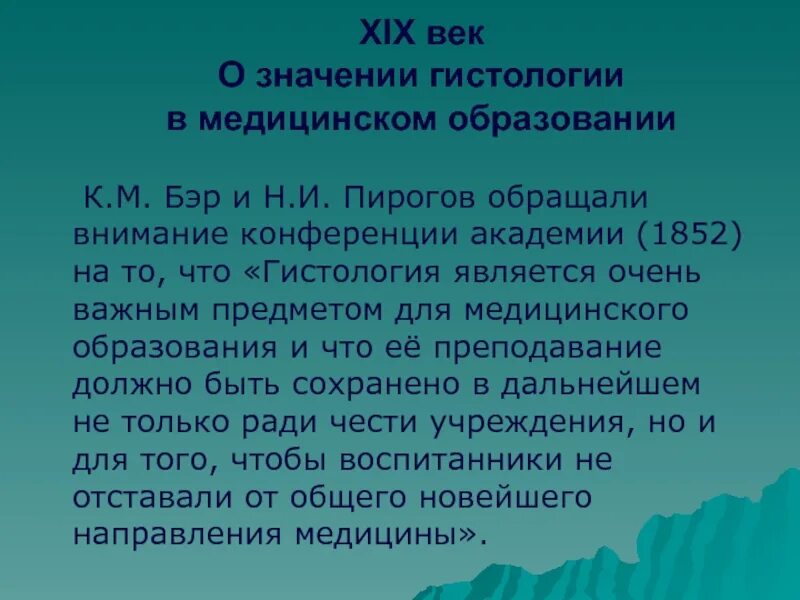 XIX век
О значении гистологии
в медицинском образовании

К.М. Бэр и Н.И. Пирогов обращали внимание конференции академии (1852) на то, что «Гистология является очень важным предметом для медицинского образования и что её преподавание должно быть сохранено в дальнейшем не только ради чести учреждения, но и для того, чтобы воспитанники не отставали от общего новейшего направления медицины».